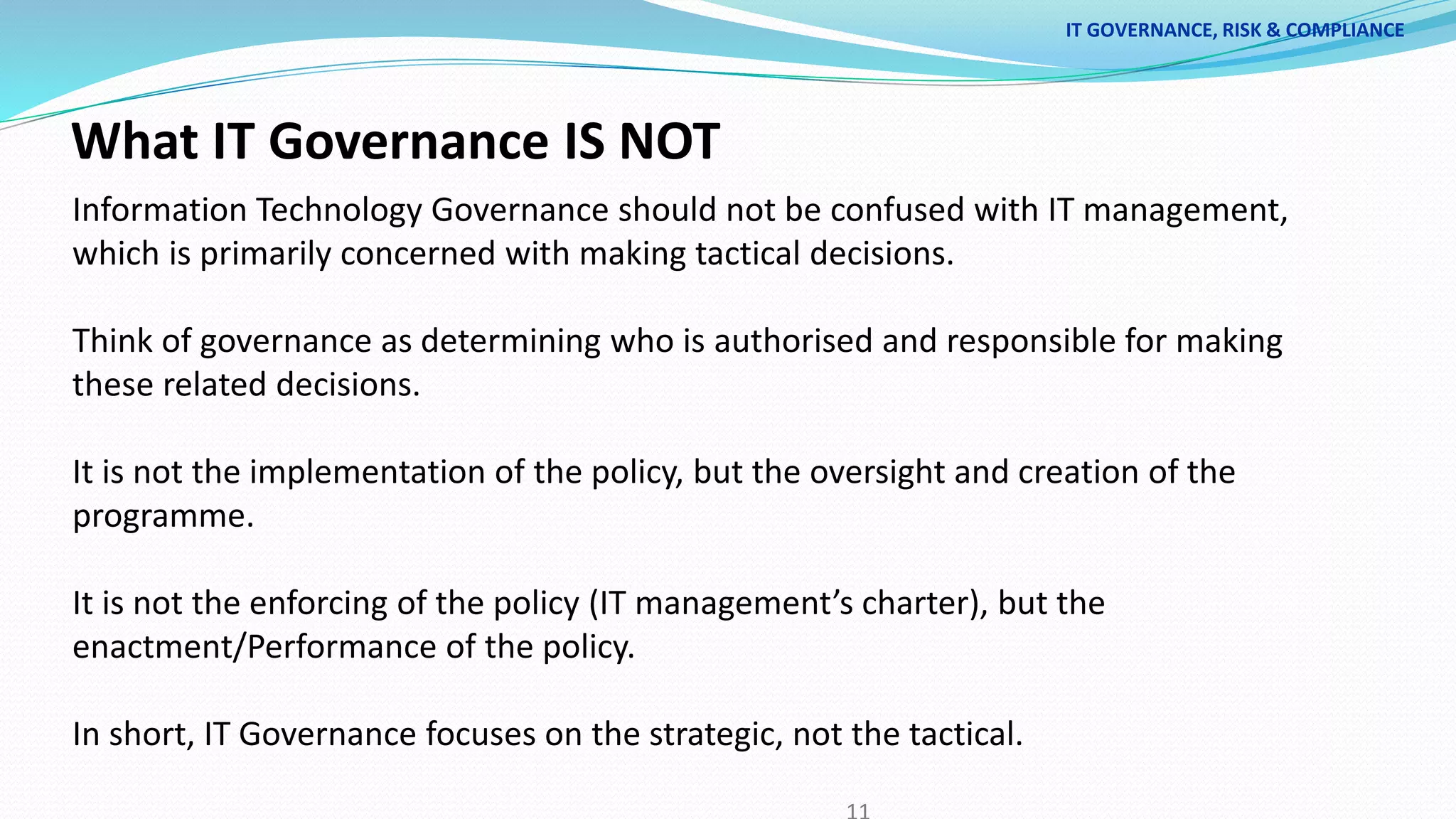 IT GOVERNANCE, RISK & COMPLIANCE

What IT Governance IS NOT

Information Technology Governance should not be confused with IT management, which is primarily concerned with making tactical decisions.

Think of governance as determining who is authorised and responsible for making these related decisions.

It is not the implementation of the policy, but the oversight and creation of the programme.

It is not the enforcing of the policy (IT management's charter), but the enactment/Performance of the policy.

In short, IT Governance focuses on the strategic, not the tactical.

11